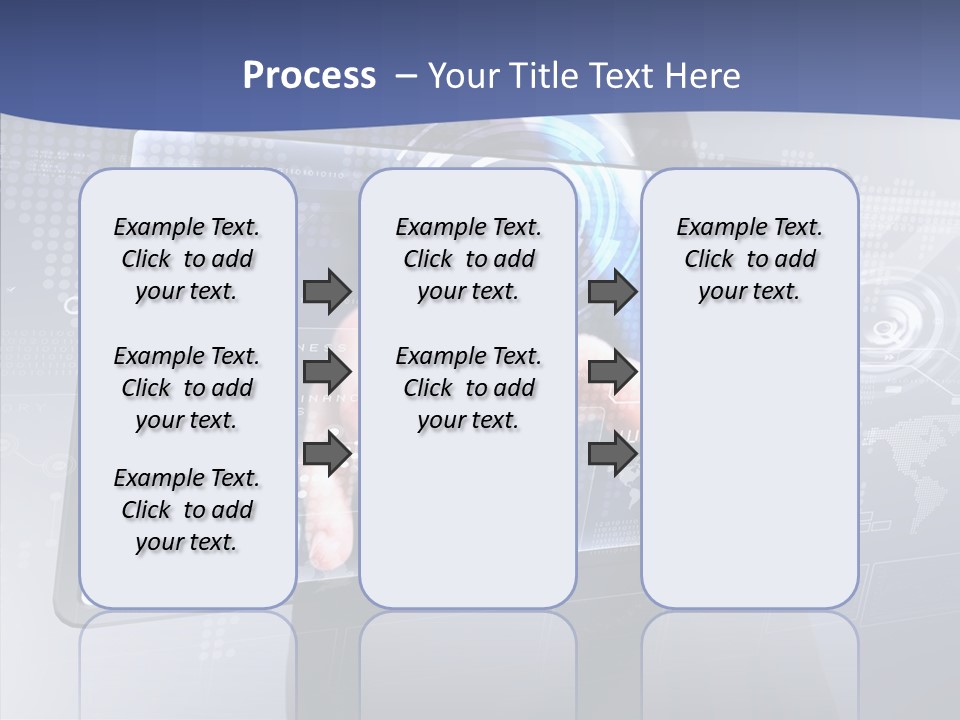 Process – Your Title Text Here

Example Text. Click to add your text.

Example Text. Click to add your text.

Example Text. Click to add your text.

Example Text. Click to add your text.

Example Text. Click to add your text.

Example Text. Click to add your text.